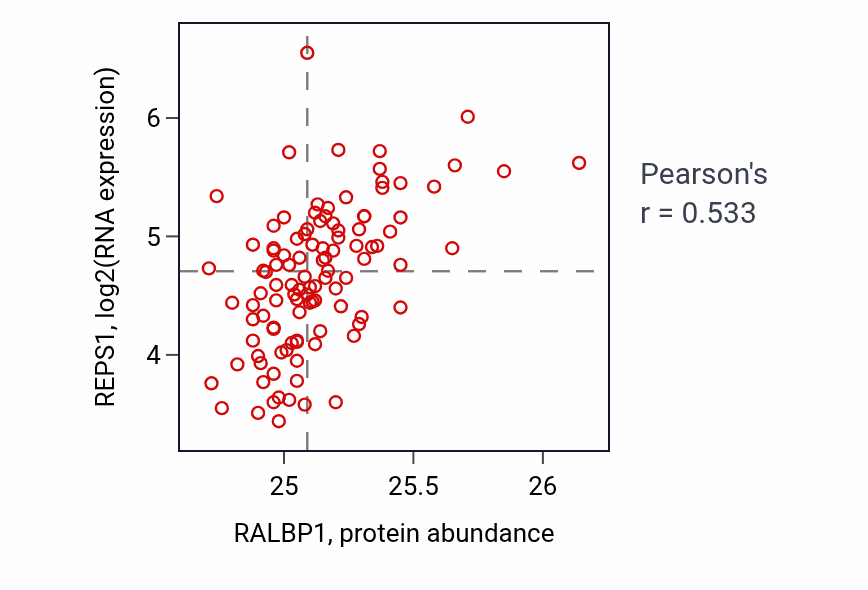 REPS1, log2(RNA expression)

6
5
4

25
25.5
26

RALBP1, protein abundance

Pearson's
r = 0.533